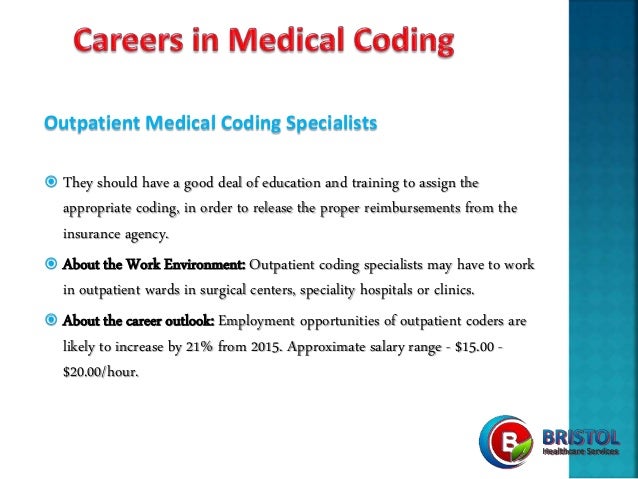 Careers in Medical Coding

Outpatient Medical Coding Specialists

They should have a good deal of education and training to assign the appropriate coding, in order to release the proper reimbursements from the insurance agency.

About the Work Environment: Outpatient coding specialists may have to work in outpatient wards in surgical centers, speciality hospitals or clinics.

About the career outlook: Employment opportunities of outpatient coders are likely to increase by 21% from 2015. Approximate salary range - \$15.00 - \$20.00/hour.

B BRISTOL Healthcare Services